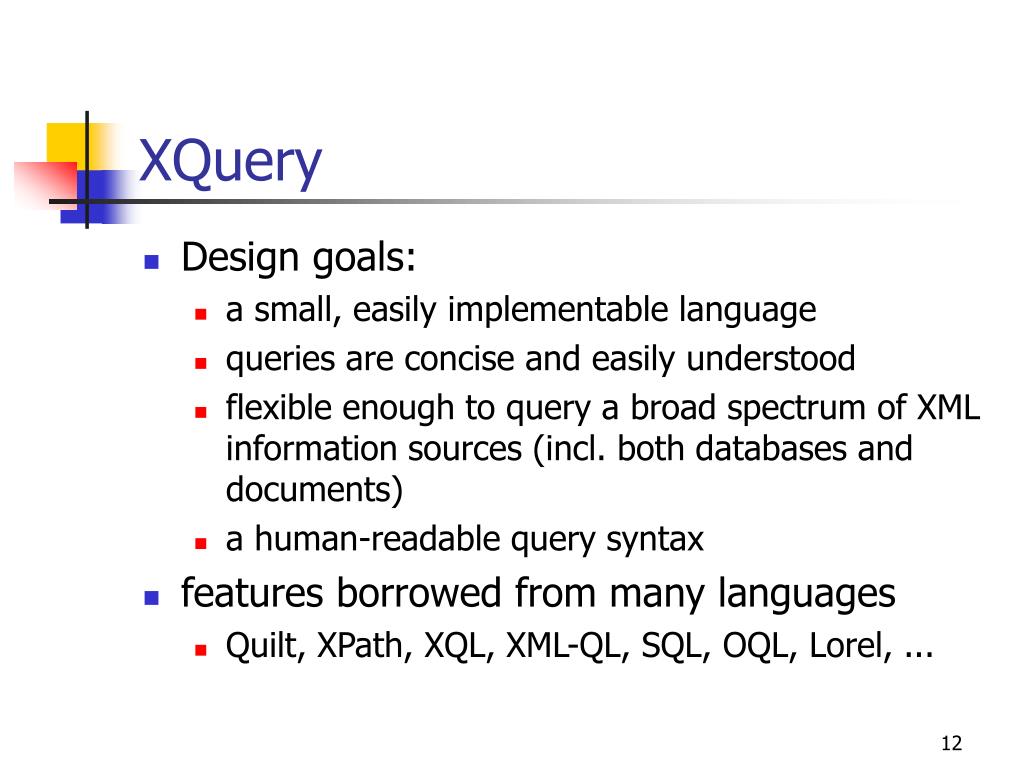 XQuery

- Design goals:
  - a small, easily implementable language
  - queries are concise and easily understood
  - flexible enough to query a broad spectrum of XML information sources (incl. both databases and documents)
  - a human-readable query syntax
- features borrowed from many languages
  - Quilt, XPath, XQL, XML-QL, SQL, OQL, Lorel, ...

12